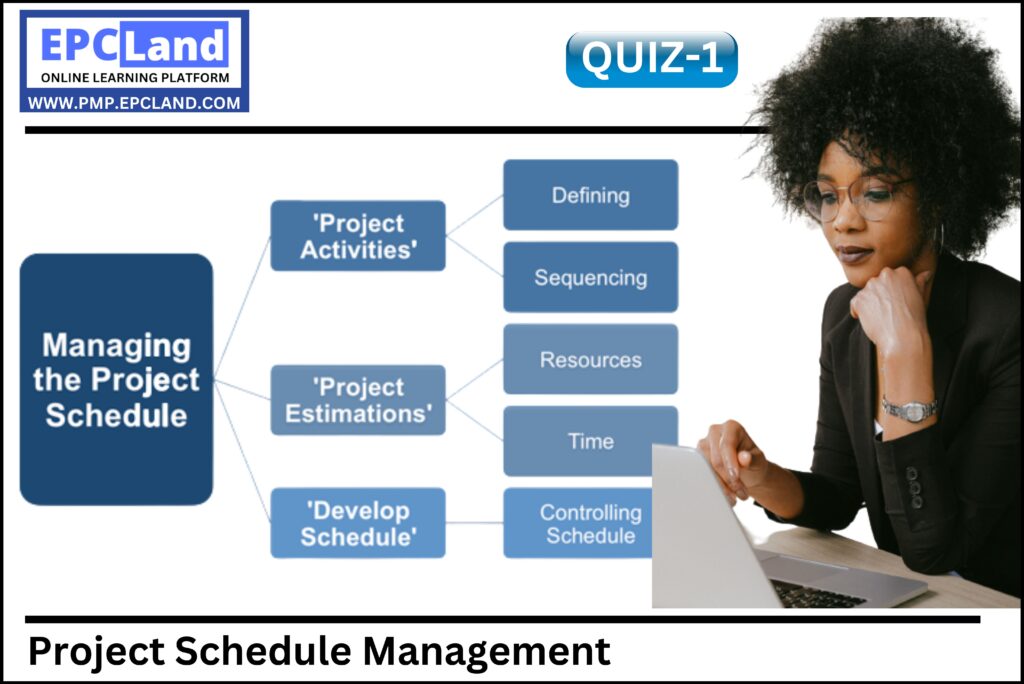 EPCLand
ONLINE LEARNING PLATFORM
WWW.PMP.EPCLAND.COM

QUIZ-1

Managing the Project Schedule

'Project Activities'

Defining

Sequencing

'Project Estimations'

Resources

Time

'Develop Schedule'

Controlling Schedule

Project Schedule Management